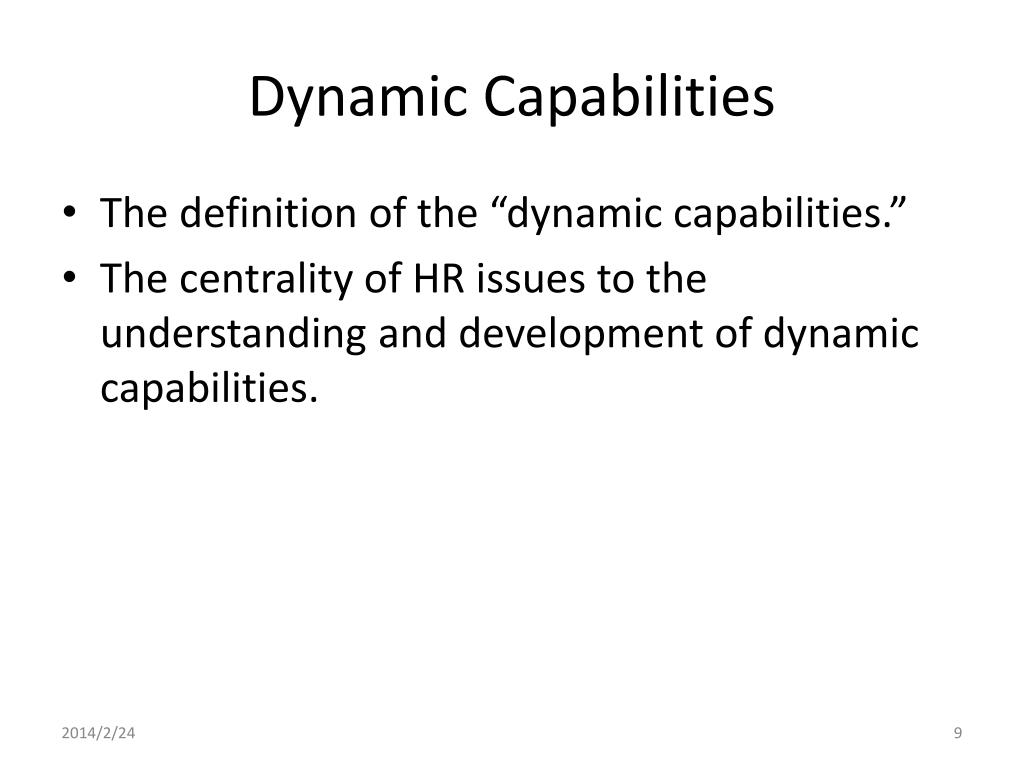 Dynamic Capabilities

• The definition of the “dynamic capabilities.”
• The centrality of HR issues to the understanding and development of dynamic capabilities.

2014/2/24

9